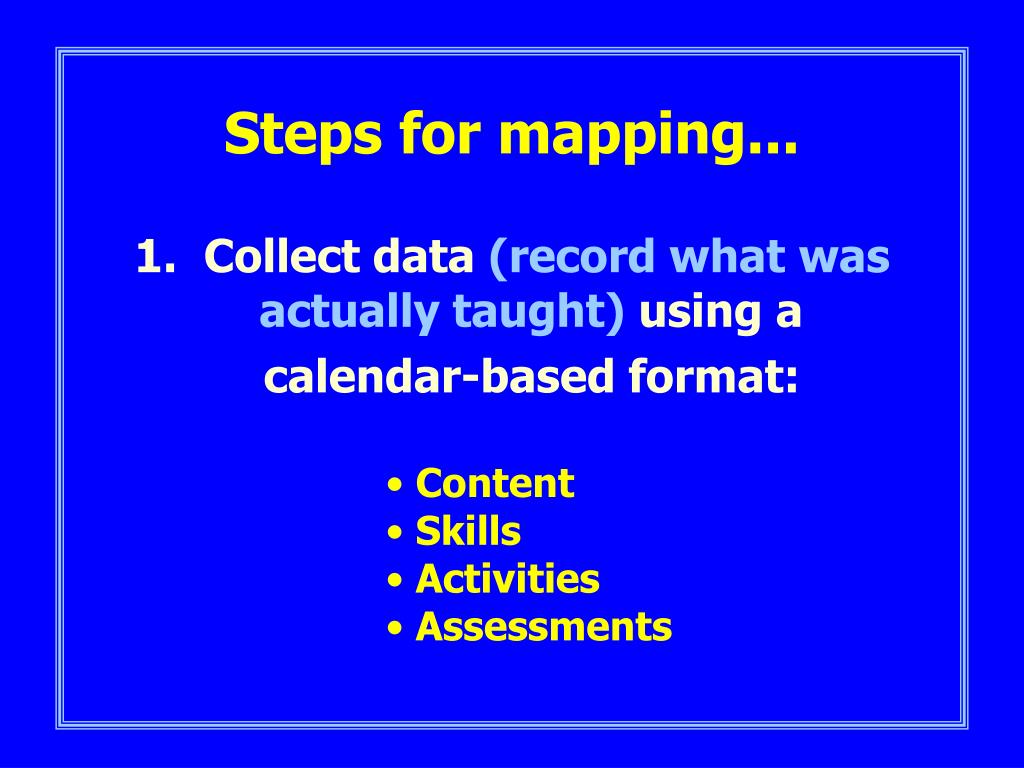 Steps for mapping...

1. Collect data (record what was actually taught) using a calendar-based format:

• Content
• Skills
• Activities
• Assessments